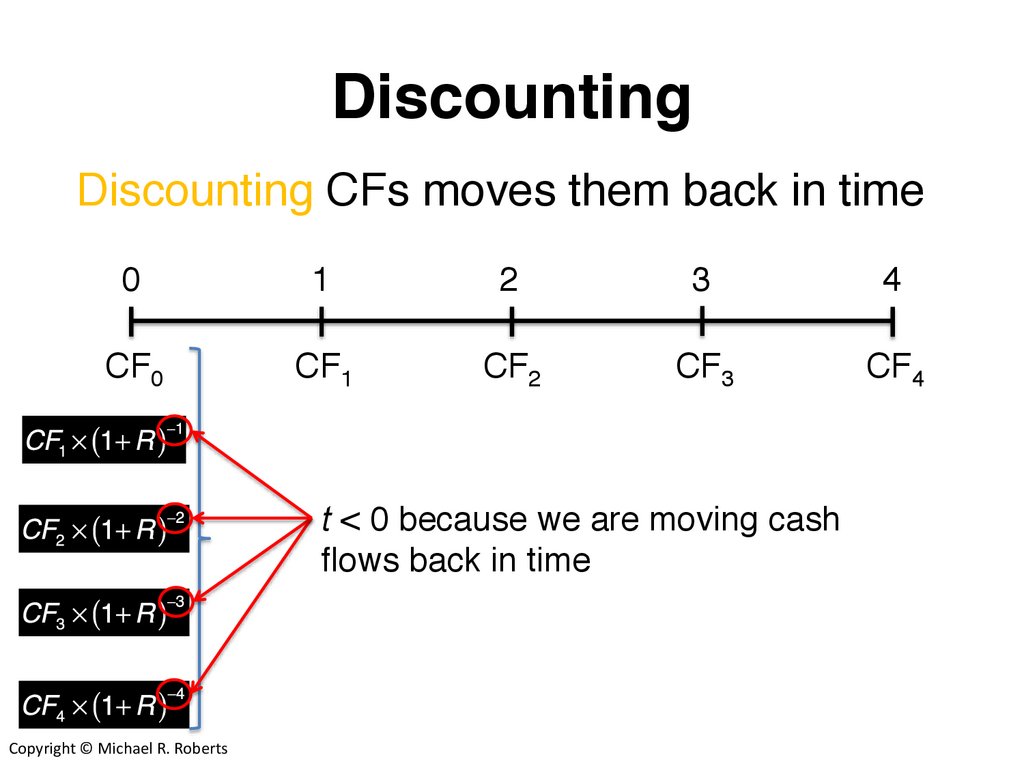 Discounting

Discounting CFs moves them back in time

0 1 2 3 4

$CF_0$ $CF_1$ $CF_2$ $CF_3$ $CF_4$

$CF_1 \times (1+R)^{-1}$

$CF_2 \times (1+R)^{-2}$

$CF_3 \times (1+R)^{-3}$

$CF_4 \times (1+R)^{-4}$

$t < 0$ because we are moving cash flows back in time

Copyright © Michael R. Roberts